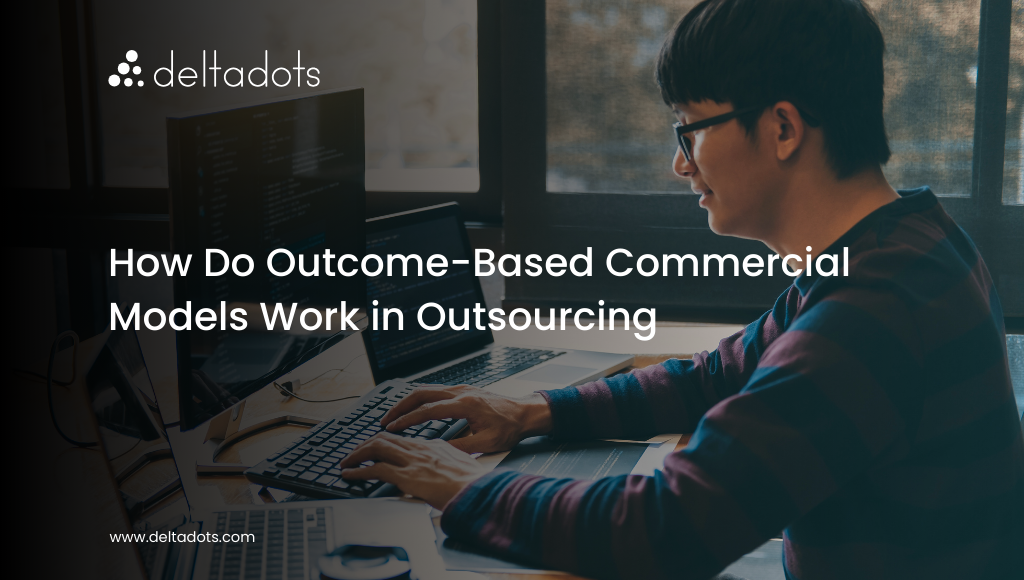 deltadots

How Do Outcome-Based Commercial Models Work in Outsourcing

www.deltadots.com